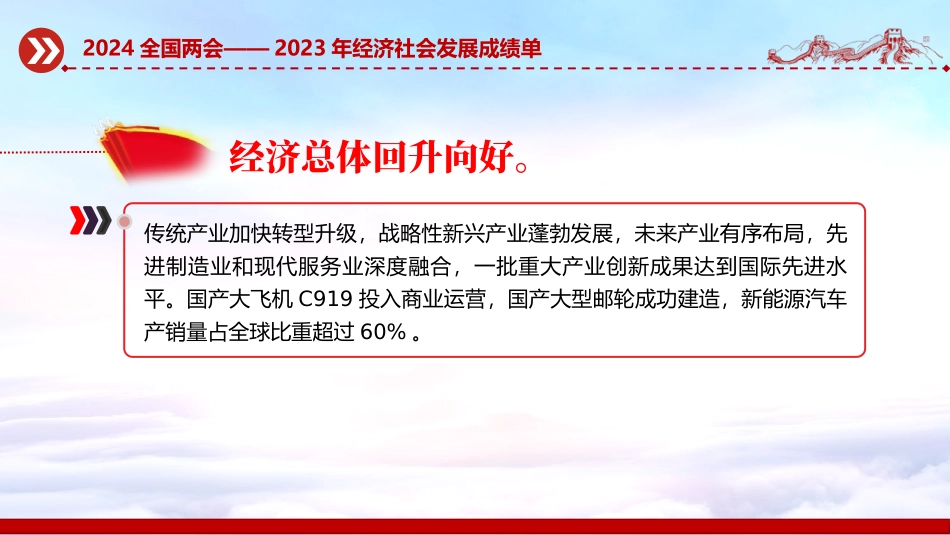 2024 全国两会—— 2023 年经济社会发展成绩单

经济总体回升向好。

传统产业加快转型升级，战略性新兴产业蓬勃发展，未来产业有序布局，先进制造业和现代服务业深度融合，一批重大产业创新成果达到国际先进水平。国产大飞机 C919 投入商业运营，国产大型邮轮成功建造，新能源汽车产销量占全球比重超过 60% 。